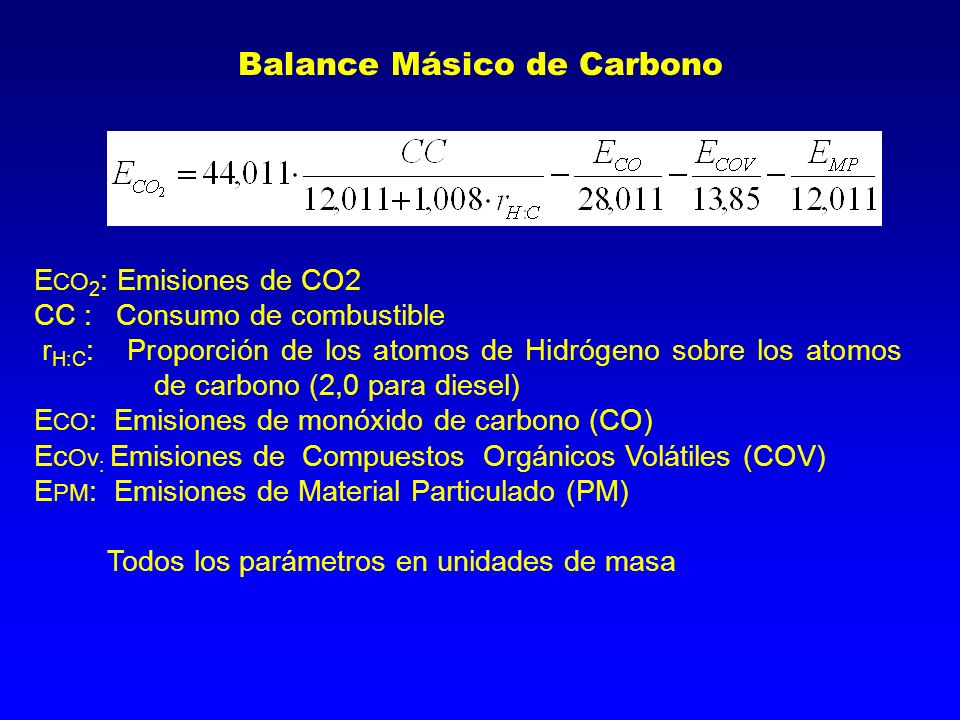 Balance Másico de Carbono

$E_{CO_2} = 44{,}011 \cdot \frac{CC}{12{,}011 + 1{,}008 \cdot r_{H:C}} - \frac{E_{CO}}{28{,}011} - \frac{E_{COV}}{13{,}85} - \frac{E_{MP}}{12{,}011}$

$E_{CO_2}$: Emisiones de CO2
CC : Consumo de combustible
$r_{H:C}$: Proporción de los atomos de Hidrógeno sobre los atomos de carbono (2,0 para diesel)
$E_{CO}$: Emisiones de monóxido de carbono (CO)
$E_{COV}$: Emisiones de Compuestos Orgánicos Volátiles (COV)
$E_{PM}$: Emisiones de Material Particulado (PM)

Todos los parámetros en unidades de masa